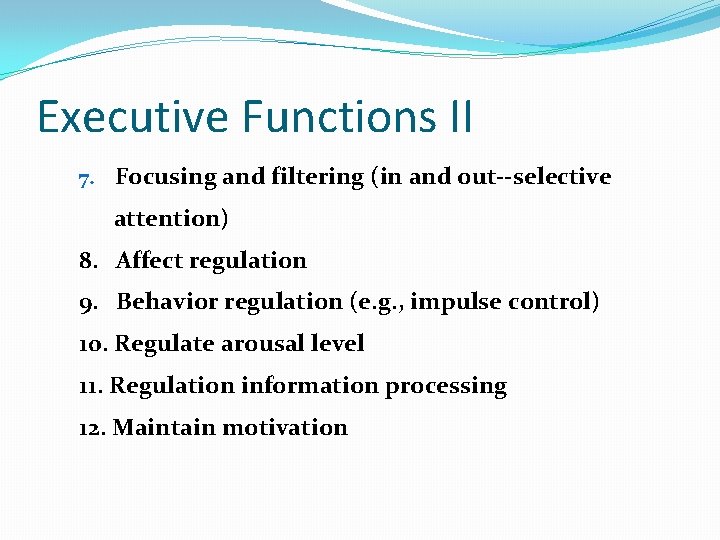 Executive Functions II

7. Focusing and filtering (in and out--selective attention)
8. Affect regulation
9. Behavior regulation (e.g., impulse control)
10. Regulate arousal level
11. Regulation information processing
12. Maintain motivation